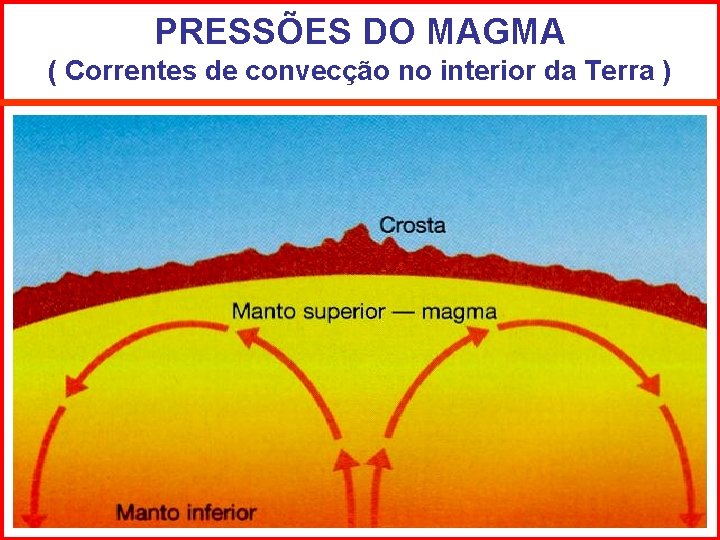 PRESSÕES DO MAGMA
( Correntes de convecção no interior da Terra )

Crosta

Manto superior — magma

Manto inferior